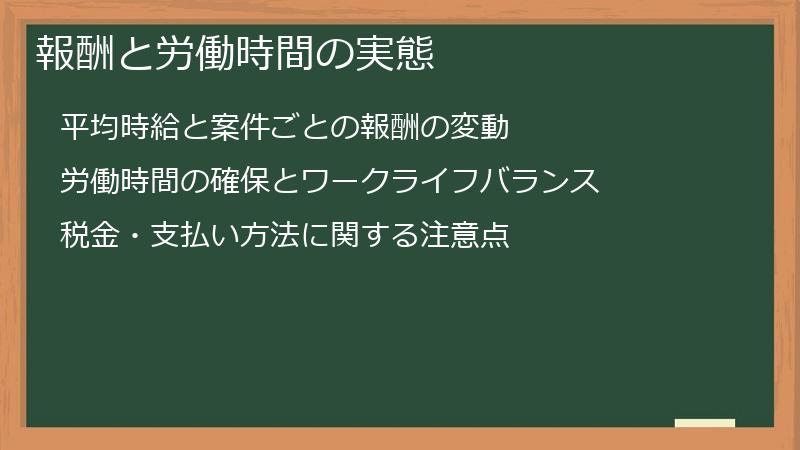 報酬と労働時間の実態

平均時給と案件ごとの報酬の変動

労働時間の確保とワークライフバランス

税金・支払い方法に関する注意点